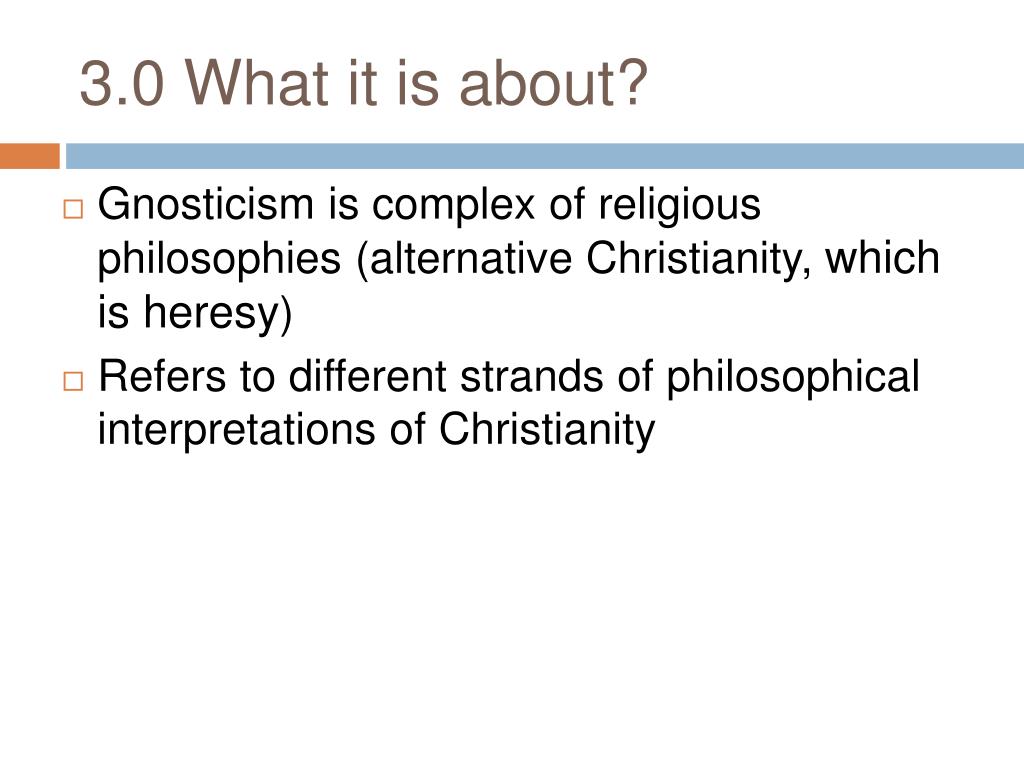 3.0 What it is about?

□ Gnosticism is complex of religious philosophies (alternative Christianity, which is heresy)

□ Refers to different strands of philosophical interpretations of Christianity